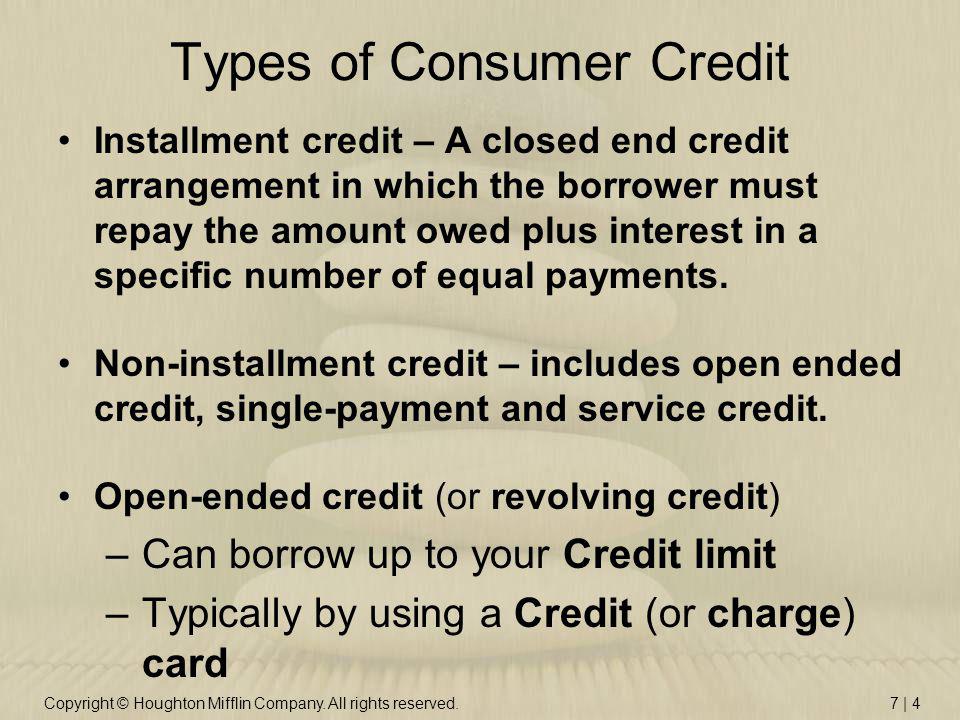 Types of Consumer Credit

• Installment credit – A closed end credit arrangement in which the borrower must repay the amount owed plus interest in a specific number of equal payments.

• Non-installment credit – includes open ended credit, single-payment and service credit.

• Open-ended credit (or revolving credit)
– Can borrow up to your Credit limit
– Typically by using a Credit (or charge) card

Copyright © Houghton Mifflin Company. All rights reserved.

7 | 4